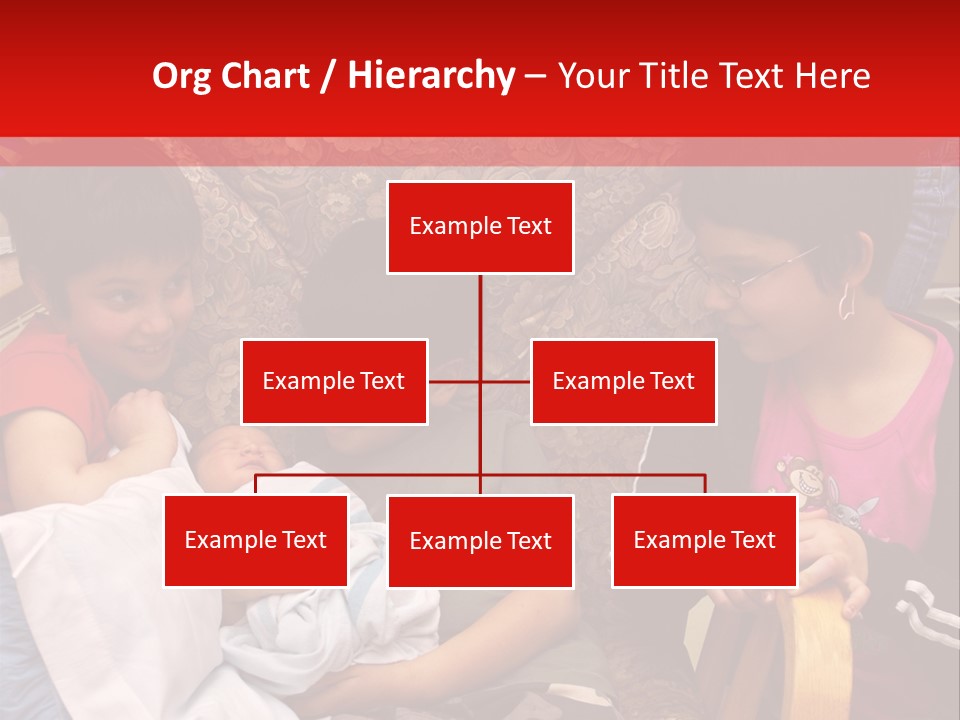 Org Chart / Hierarchy – Your Title Text Here

Example Text

Example Text

Example Text

Example Text

Example Text

Example Text